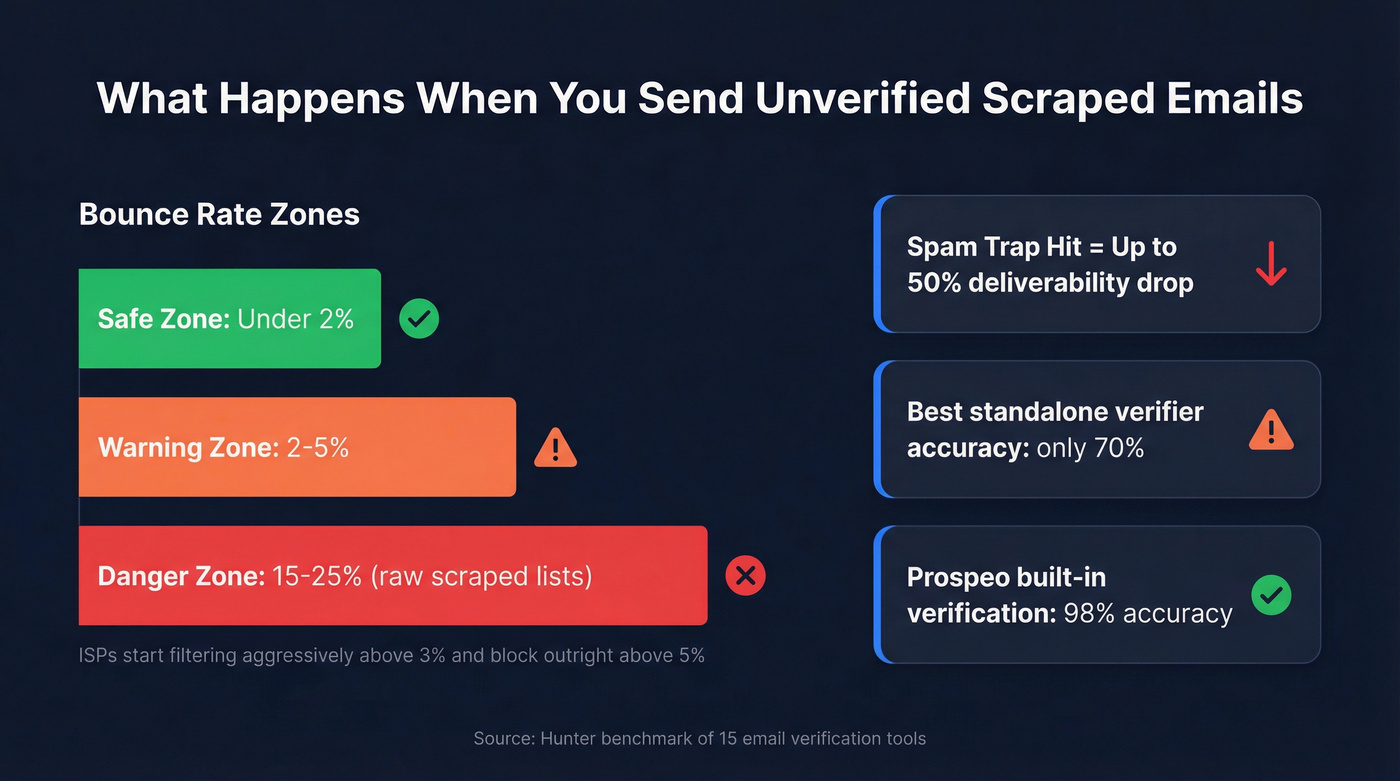 What Happens When You Send Unverified Scraped Emails

Bounce Rate Zones

Safe Zone: Under 2%

Warning Zone: 2-5%

Danger Zone: 15-25% (raw scraped lists)

ISPs start filtering aggressively above 3% and block outright above 5%

Spam Trap Hit = Up to 50% deliverability drop

Best standalone verifier accuracy: only 70%

Prospeo built-in verification: 98% accuracy

Source: Hunter benchmark of 15 email verification tools